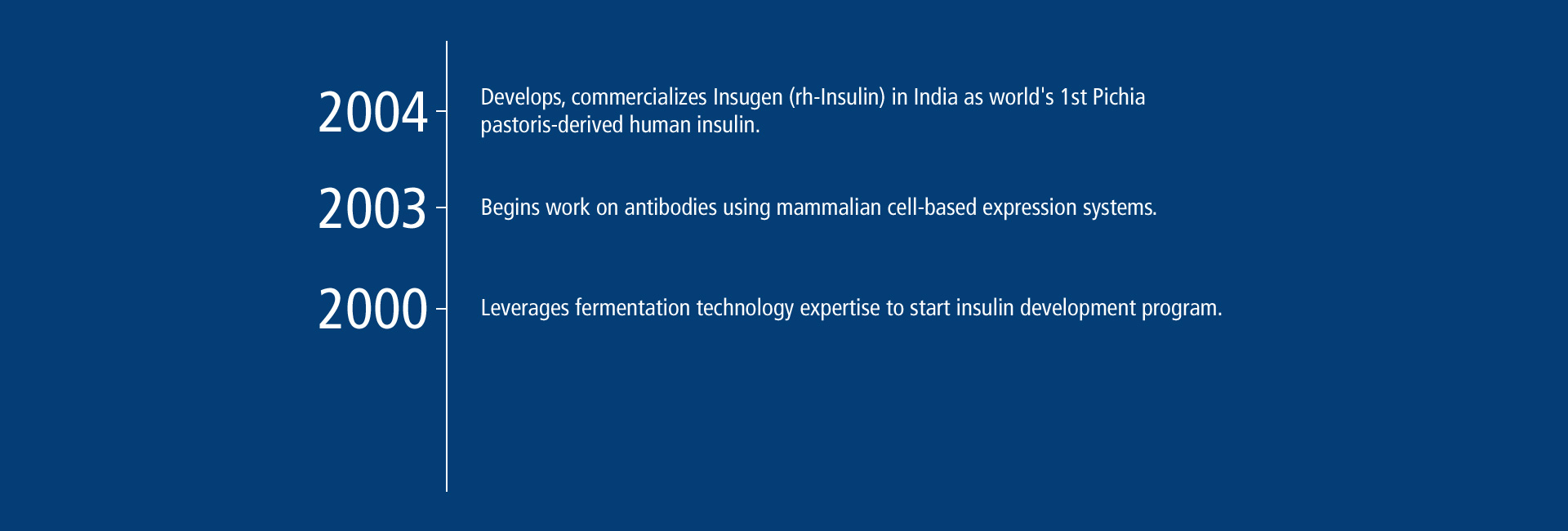 2004

Develops, commercializes Insugen (rh-Insulin) in India as world's 1st Pichia pastoris-derived human insulin.

2003

Begins work on antibodies using mammalian cell-based expression systems.

2000

Leverages fermentation technology expertise to start insulin development program.